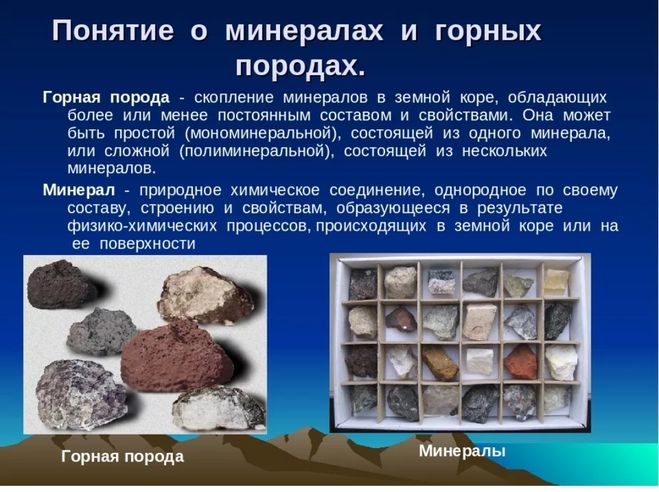 Понятие о минералах и горных породах.

Горная порода - скопление минералов в земной коре, обладающих более или менее постоянным составом и свойствами. Она может быть простой (мономинеральной), состоящей из одного минерала, или сложной (полиминеральной), состоящей из нескольких минералов.

Минерал - природное химическое соединение, однородное по своему составу, строению и свойствам, образующееся в результате физико-химических процессов, происходящих в земной коре или на ее поверхности

Горная порода

Минералы